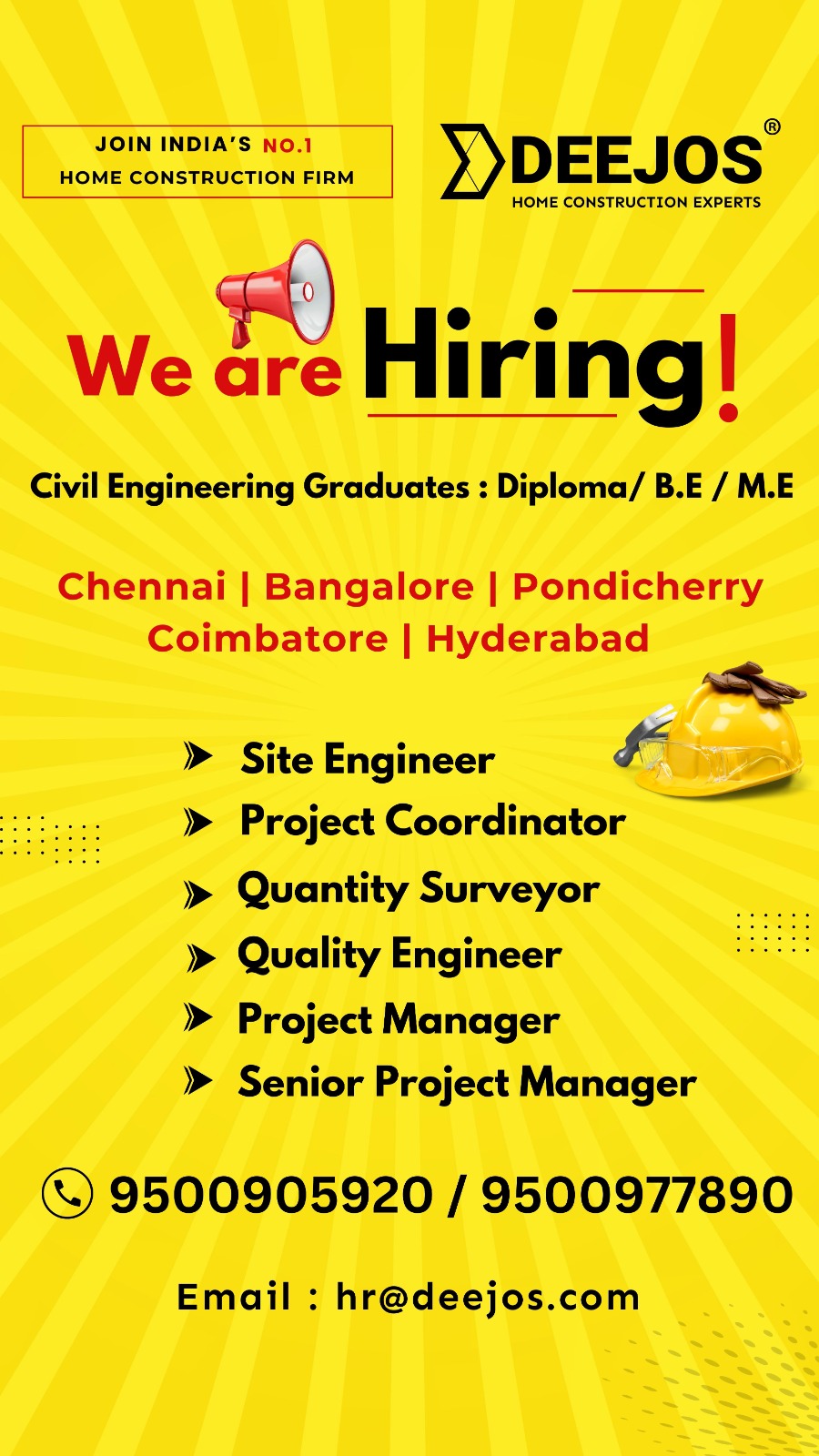 JOIN INDIA'S NO.1 HOME CONSTRUCTION FIRM

DEEJOS®
HOME CONSTRUCTION EXPERTS

We are Hiring!

Civil Engineering Graduates : Diploma/ B.E / M.E

Chennai | Bangalore | Pondicherry
Coimbatore | Hyderabad

Site Engineer
Project Coordinator
Quantity Surveyor
Quality Engineer
Project Manager
Senior Project Manager

9500905920 / 9500977890

Email : hr@deejos.com